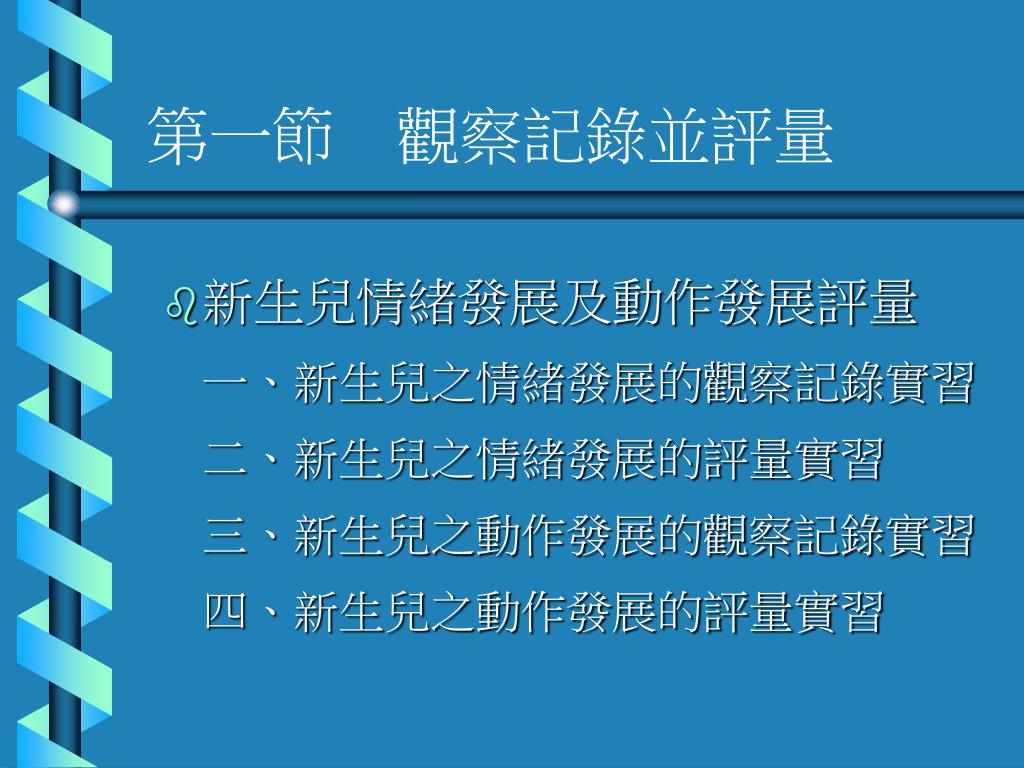 第一節　觀察記錄並評量

新生兒情緒發展及動作發展評量

一、新生兒之情緒發展的觀察記錄實習

二、新生兒之情緒發展的評量實習

三、新生兒之動作發展的觀察記錄實習

四、新生兒之動作發展的評量實習